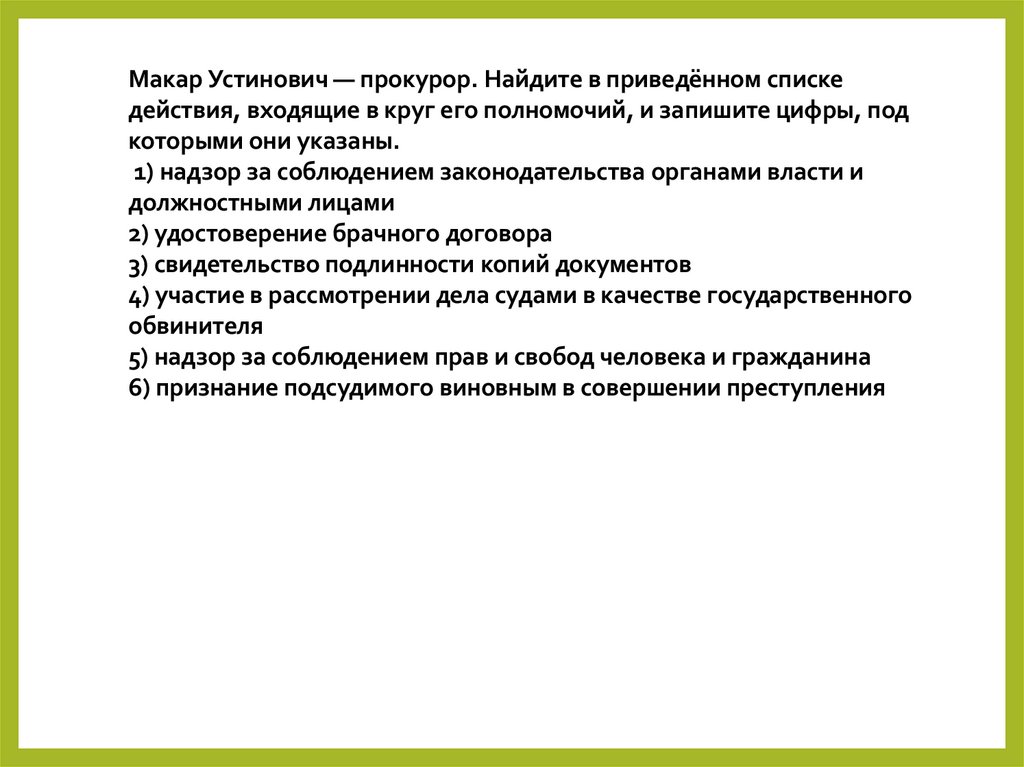 Макар Устинович — прокурор. Найдите в приведённом списке действия, входящие в круг его полномочий, и запишите цифры, под которыми они указаны.
1) надзор за соблюдением законодательства органами власти и должностными лицами
2) удостоверение брачного договора
3) свидетельство подлинности копий документов
4) участие в рассмотрении дела судами в качестве государственного обвинителя
5) надзор за соблюдением прав и свобод человека и гражданина
6) признание подсудимого виновным в совершении преступления